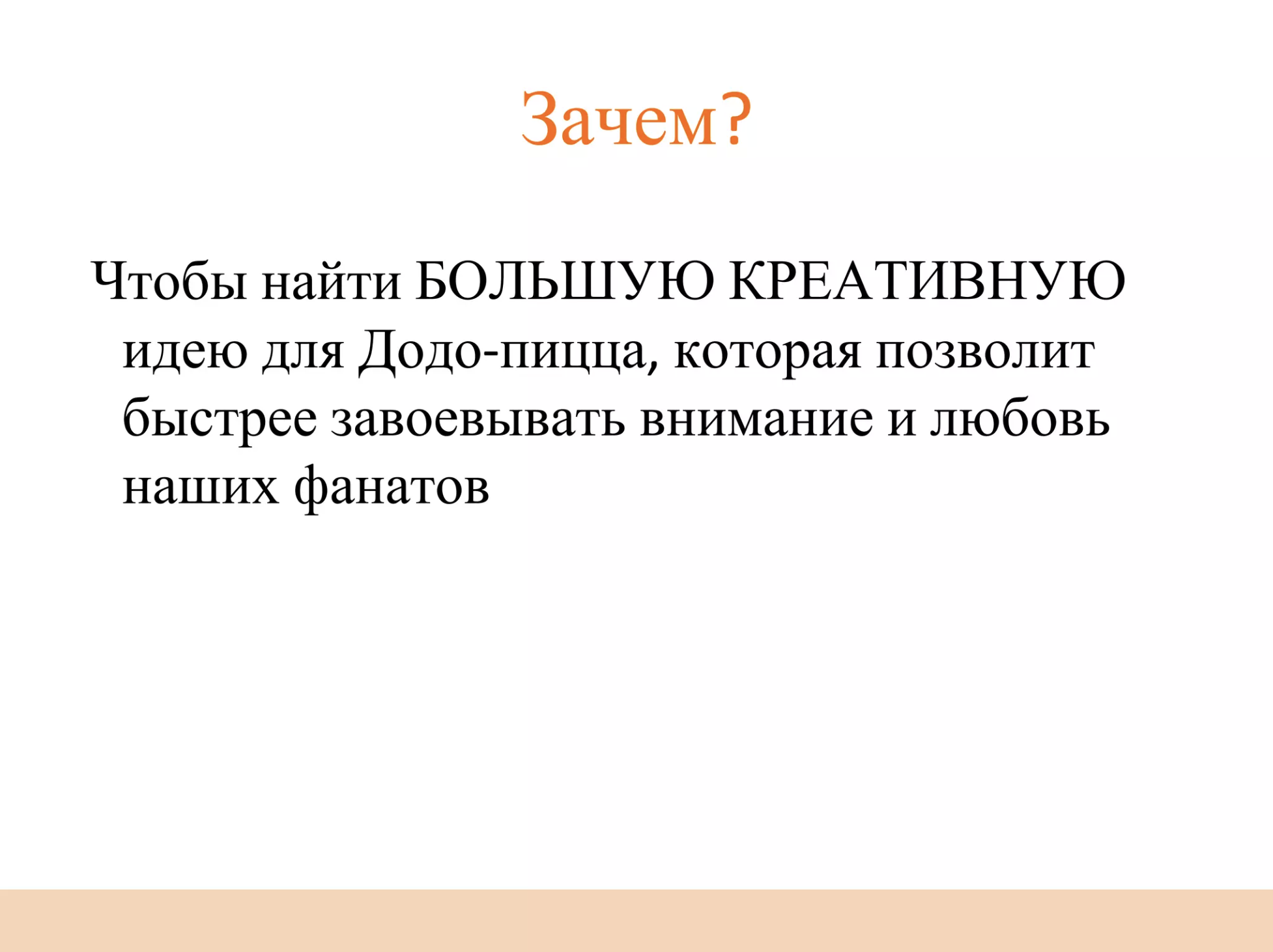 Зачем?

Чтобы найти БОЛЬШУЮ КРЕАТИВНУЮ идею для Додо-пицца, которая позволит быстрее завоевывать внимание и любовь наших фанатов